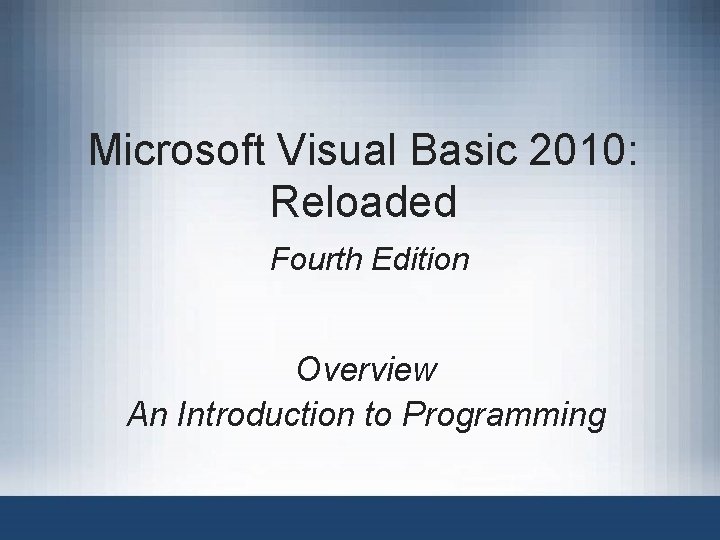 Microsoft Visual Basic 2010: Reloaded

Fourth Edition

Overview
An Introduction to Programming